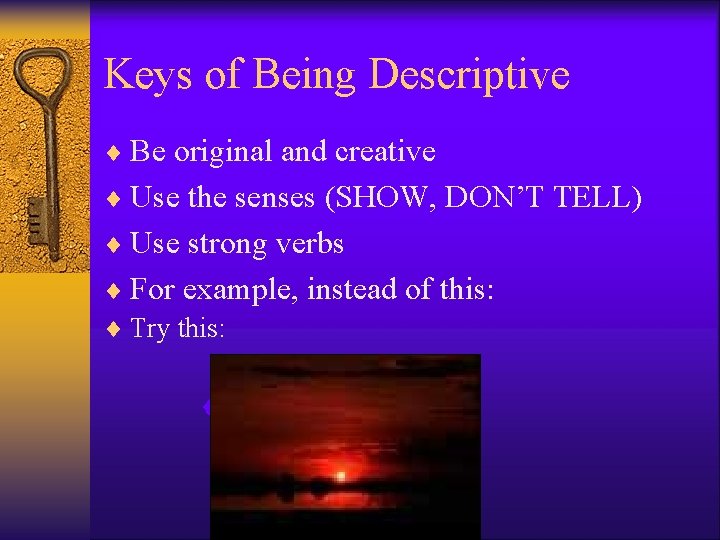 Keys of Being Descriptive

♦ Be original and creative
♦ Use the senses (SHOW, DON'T TELL)
♦ Use strong verbs
♦ For example, instead of this:
♦ Try this: